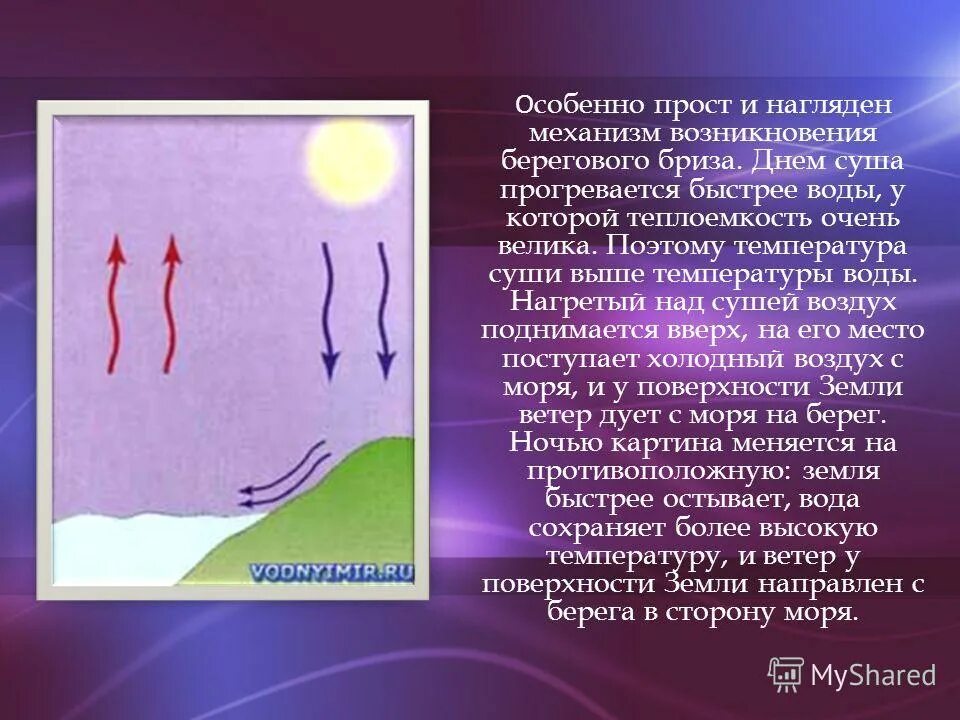 VODNYIMIR.RU

Особенно прост и нагляден механизм возникновения берегового бриза. Днем суша прогревается быстрее воды, у которой теплоемкость очень велика. Поэтому температура суши выше температуры воды. Нагретый над сушей воздух поднимается вверх, на его место поступает холодный воздух с моря, и у поверхности Земли ветер дует с моря на берег. Ночью картина меняется на противоположную: земля быстрее остывает, вода сохраняет более высокую температуру, и ветер у поверхности Земли направлен с берега в сторону моря.

MyShared